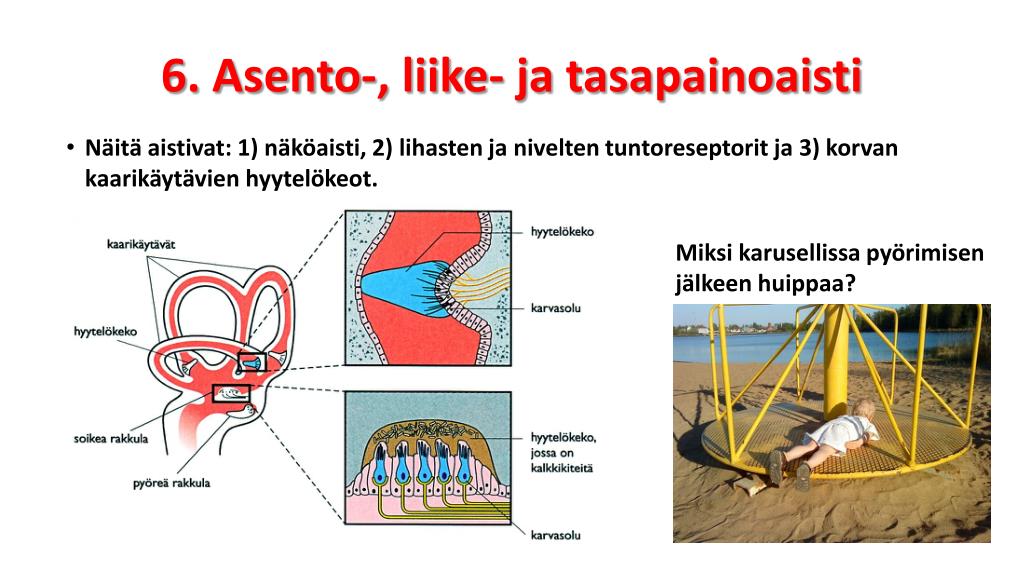 6. Asento-, liike- ja tasapainoaisti

• Näitä aistivat: 1) näköaisti, 2) lihasten ja nivelten tuntoreseptorit ja 3) korvan kaarikäytävien hyytelökeot.

kaarikäytävät

hyytelökeko

soikea rakkula

pyöreä rakkula

hyytelökeko

karvasolu

hyytelökeko, jossa on kalkkikiteitä

karvasolu

Miksi karusellissa pyörimisen jälkeen huippaa?